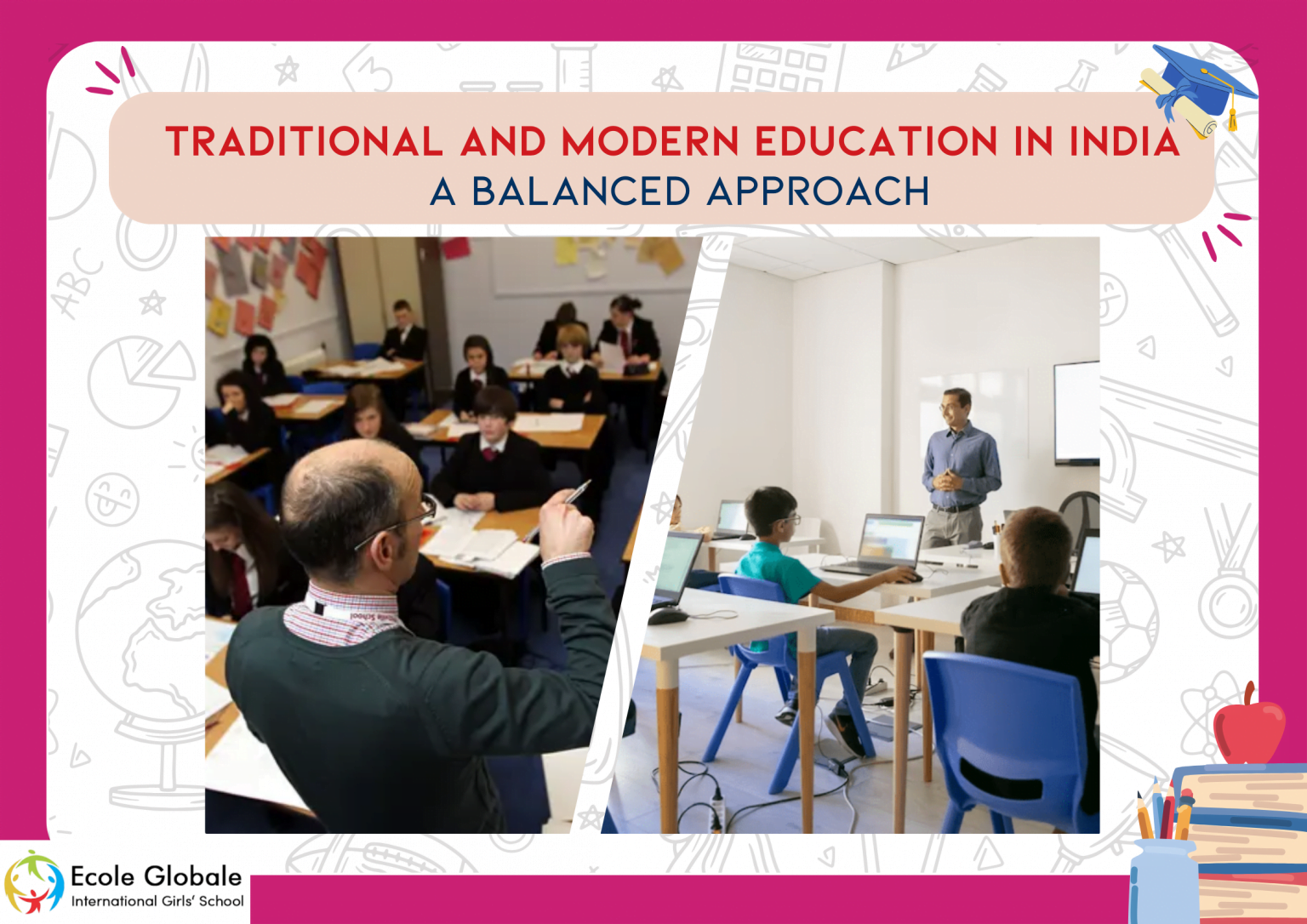 TRADITIONAL AND MODERN EDUCATION IN INDIA
A BALANCED APPROACH

Ecole Globale
International Girls' School